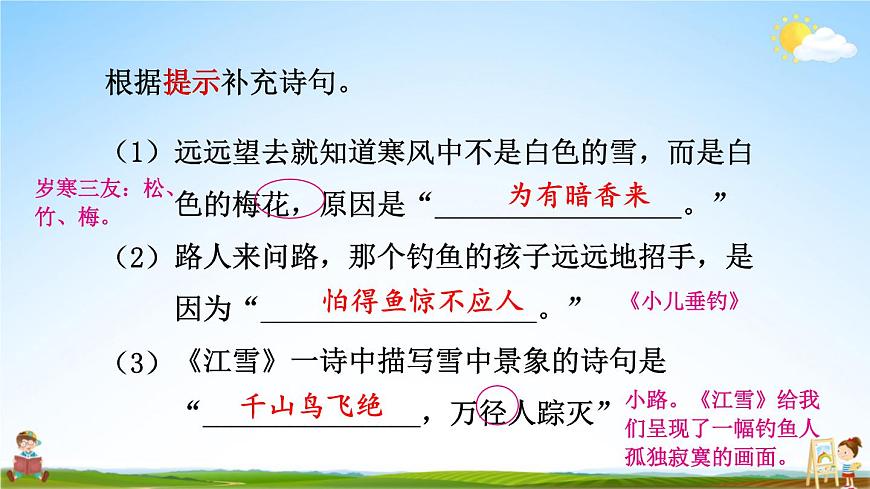 根据提示补充诗句。

（1）远远望去就知道寒风中不是白色的雪，而是白色的梅花，原因是“为有暗香来。”

岁寒三友：松、竹、梅。

（2）路人来问路，那个钓鱼的孩子远远地招手，是因为“怕得鱼惊不应人。”

《小儿垂钓》

（3）《江雪》一诗中描写雪中景象的诗句是“千山鸟飞绝，万径人踪灭”

小路。《江雪》给我们呈现了一幅钓鱼人孤独寂寞的画面。